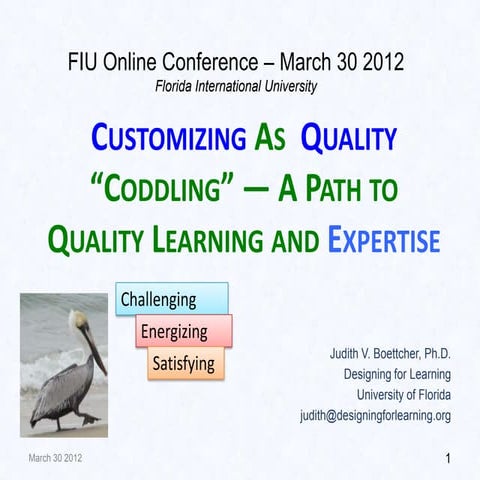 FIU Online Conference – March 30 2012
Florida International University

CUSTOMIZING AS QUALITY "CODDLING" — A PATH TO QUALITY LEARNING AND EXPERTISE

Challenging
Energizing
Satisfying

Judith V. Boettcher, Ph.D.
Designing for Learning
University of Florida
judith@designingforlearning.org

March 30 2012

1